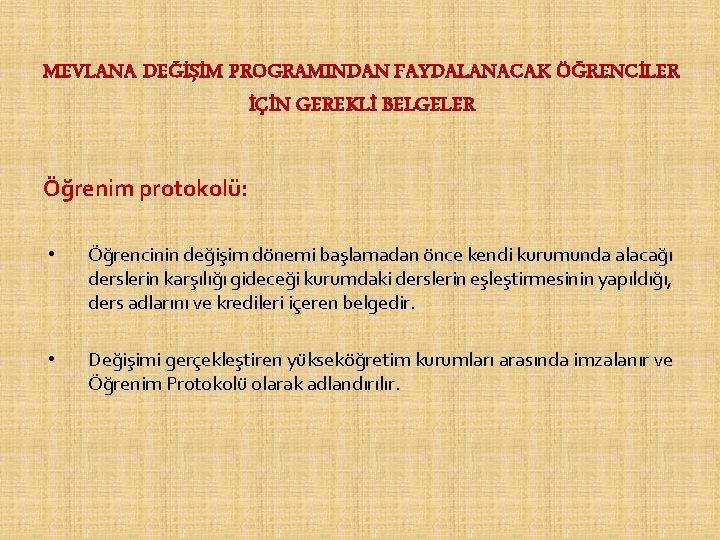 MEVLANA DEĞİŞİM PROGRAMINDAN FAYDALANACAK ÖĞRENCİLER İÇİN GEREKLİ BELGELER

Öğrenim protokolü:

• Öğrencinin değişim dönemi başlamadan önce kendi kurumunda alacağı derslerin karşılığı gideceği kurumdaki derslerin eşleştirmesinin yapıldığı, ders adlarını ve kredileri içeren belgedir.

• Değişimi gerçekleştiren yükseköğretim kurumları arasında imzalanır ve Öğrenim Protokolü olarak adlandırılır.